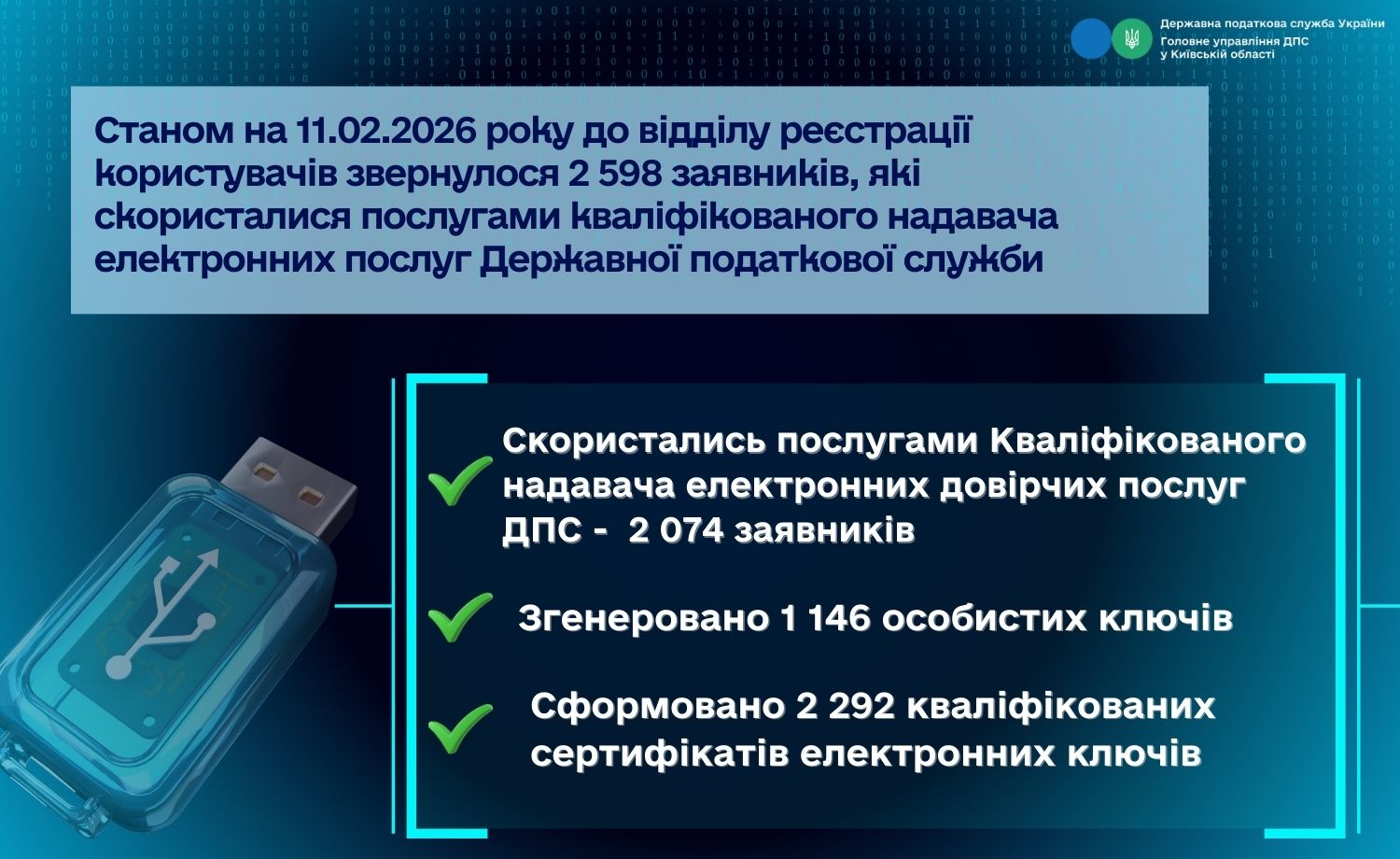 Державна податкова служба України
Головне управління ДПС у Київській області

Станом на 11.02.2026 року до відділу реєстрації користувачів звернулося 2 598 заявників, які скористалися послугами кваліфікованого надавача електронних послуг Державної податкової служби

Скористались послугами Кваліфікованого надавача електронних довірчих послуг ДПС - 2 074 заявників

Згенеровано 1 146 особистих ключів

Сформовано 2 292 кваліфікованих сертифікатів електронних ключів